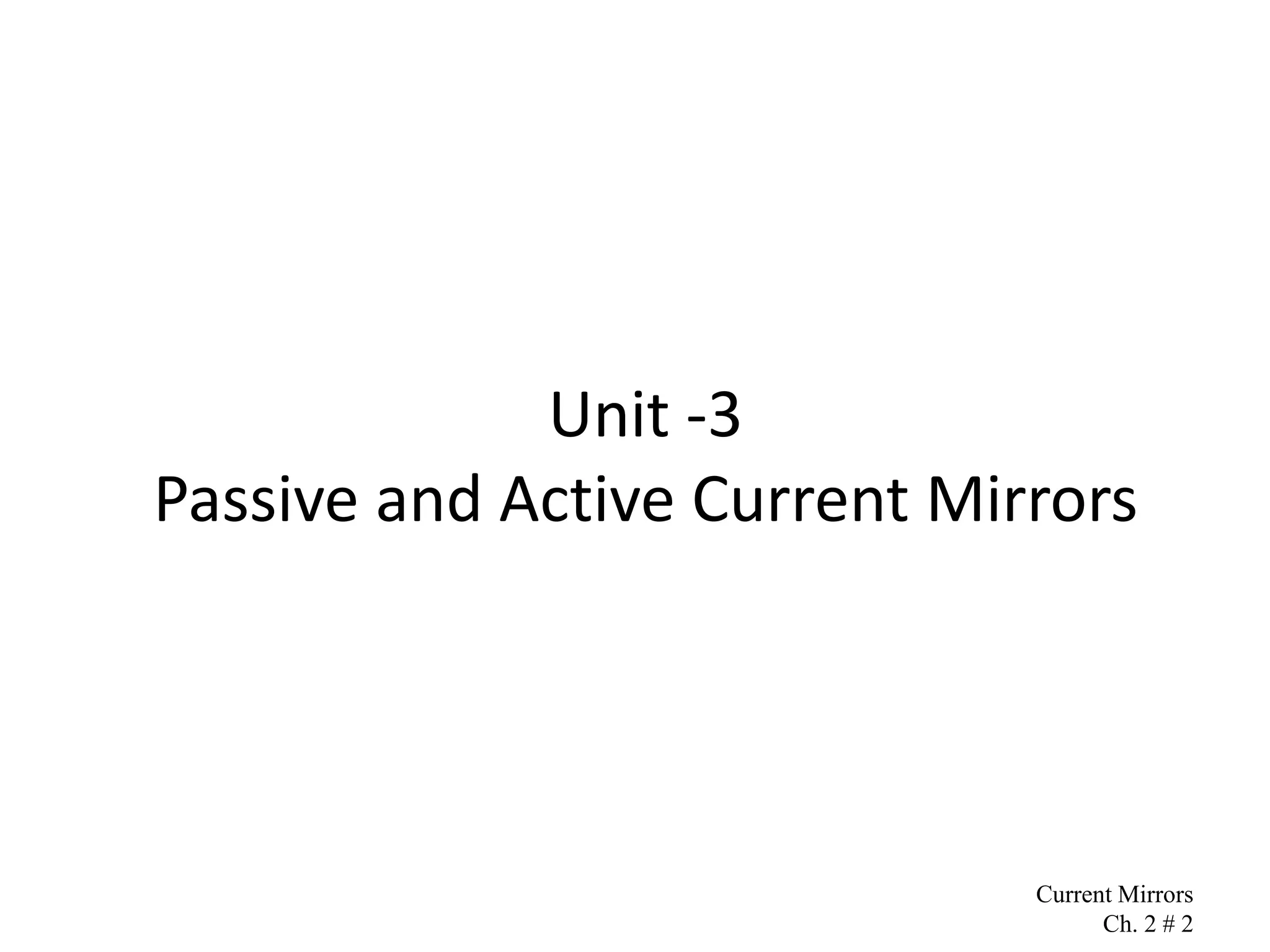 Unit -3
Passive and Active Current Mirrors

Current Mirrors
Ch. 2 # 2